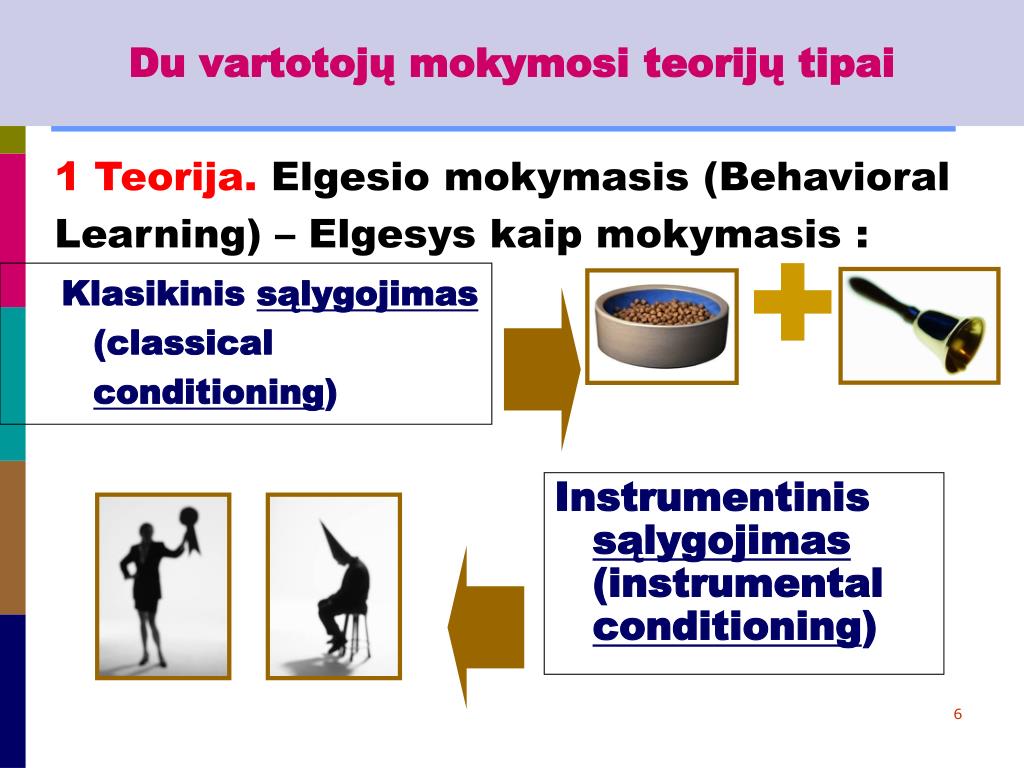 Du vartotojų mokymosi teorijų tipai

1 Teorija. Elgesio mokymasis (Behavioral Learning) – Elgesys kaip mokymasis :

Klasikinis sąlygojimas (classical conditioning)

Instrumentinis sąlygojimas (instrumental conditioning)

6